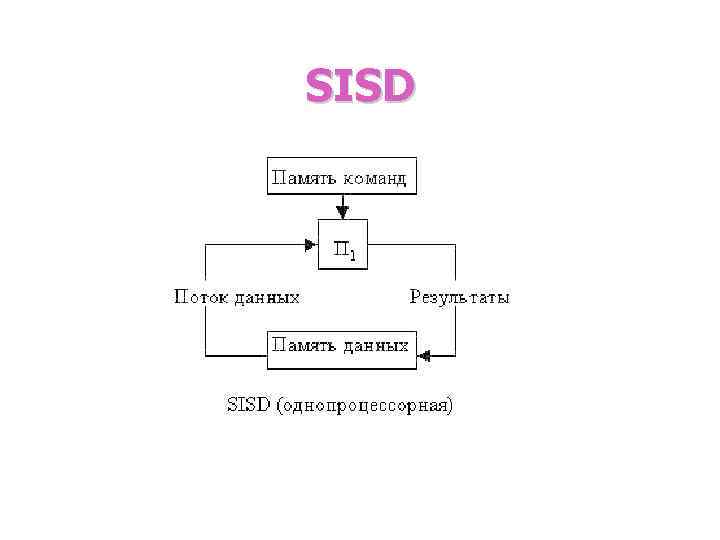 SISD

Память команд

$П_1$

Поток данных

Результаты

Память данных

SISD (однопроцессорная)